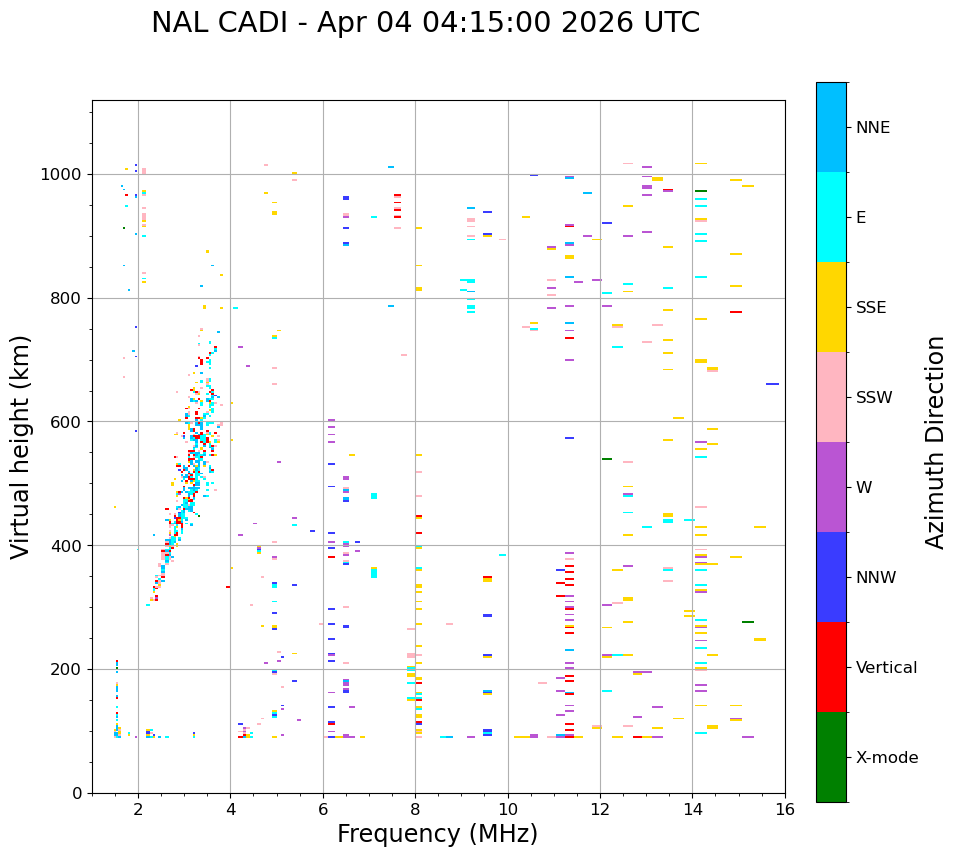 NAL CADI - Apr 04 04:15:00 2026 UTC

Virtual height (km)

1000
800
600
400
200
0

2
4
6
8
10
12
14
16

Frequency (MHz)

NNE
E
SSE
SSW
W
NNW
Vertical
X-mode

Azimuth Direction